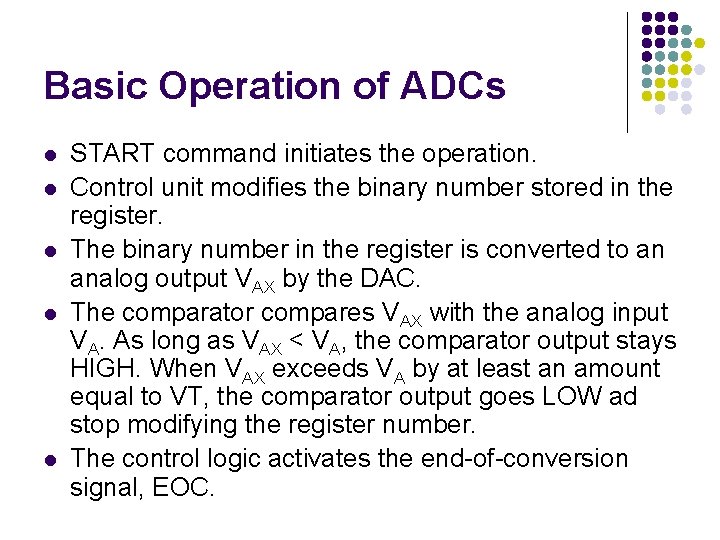 Basic Operation of ADCs

- START command initiates the operation.
- Control unit modifies the binary number stored in the register.
- The binary number in the register is converted to an analog output $V_{AX}$ by the DAC.
- The comparator compares $V_{AX}$ with the analog input $V_A$. As long as $V_{AX} < V_A$, the comparator output stays HIGH. When $V_{AX}$ exceeds $V_A$ by at least an amount equal to VT, the comparator output goes LOW ad stop modifying the register number.
- The control logic activates the end-of-conversion signal, EOC.